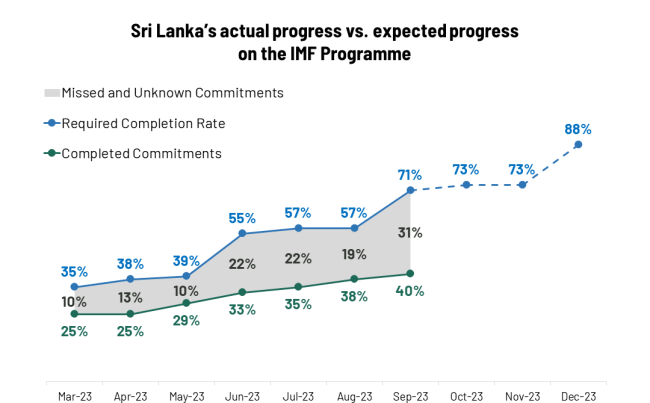 Sri Lanka's actual progress vs. expected progress on the IMF Programme

Missed and Unknown Commitments

Required Completion Rate

Completed Commitments

35%
38%
39%
55%
57%
57%
71%
73%
73%
88%

10%
13%
10%
22%
22%
19%
31%

25%
25%
29%
33%
35%
38%
40%

Mar-23
Apr-23
May-23
Jun-23
Jul-23
Aug-23
Sep-23
Oct-23
Nov-23
Dec-23